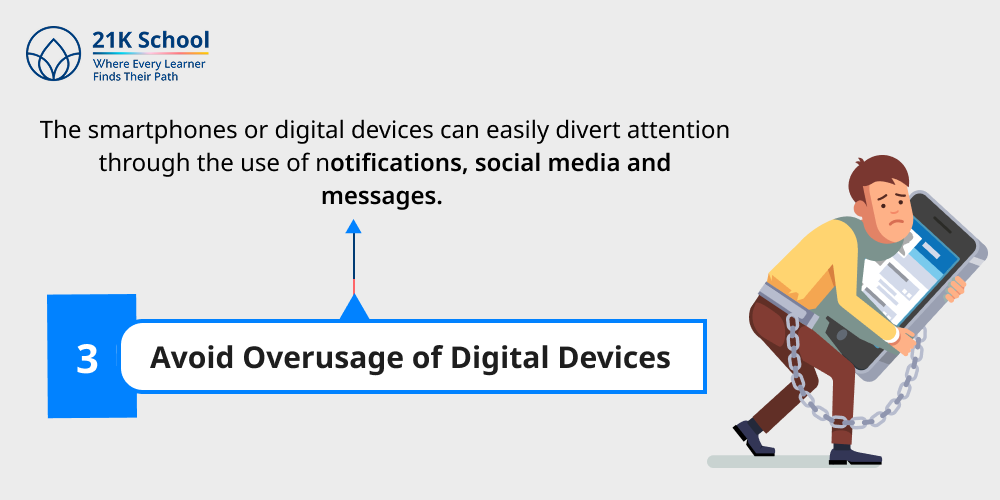 21K School
Where Every Learner
Finds Their Path

The smartphones or digital devices can easily divert attention through the use of notifications, social media and messages.

3

Avoid Overusage of Digital Devices